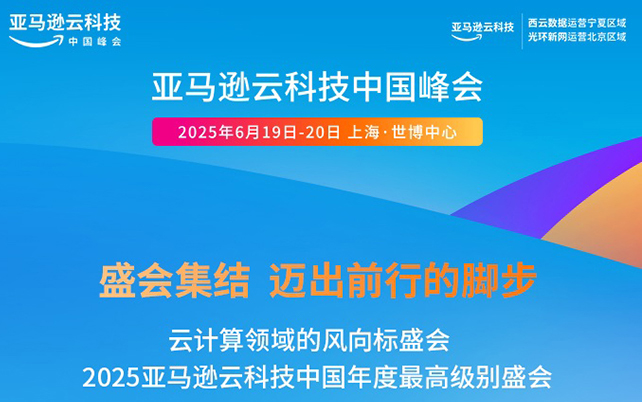 亚马逊云科技
中国峰会

亚马逊云科技

西云数据运营宁夏区域
光环新网运营北京区域

亚马逊云科技中国峰会

2025年6月19日-20日 上海·世博中心

盛会集结 迈出前行的脚步

云计算领域的风向标盛会
2025亚马逊云科技中国年度最高级别盛会